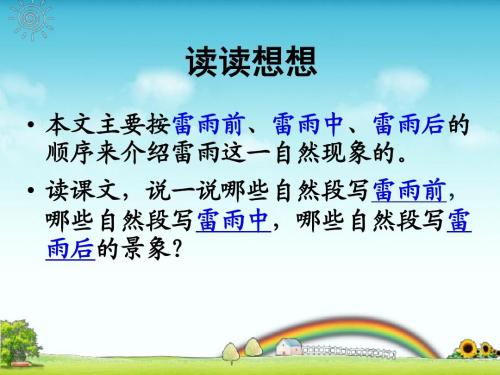 读读想想

• 本文主要按雷雨前、雷雨中、雷雨后的顺序来介绍雷雨这一自然现象的。

• 读课文，说一说哪些自然段写雷雨前，哪些自然段写雷雨中，哪些自然段写雷雨后的景象？